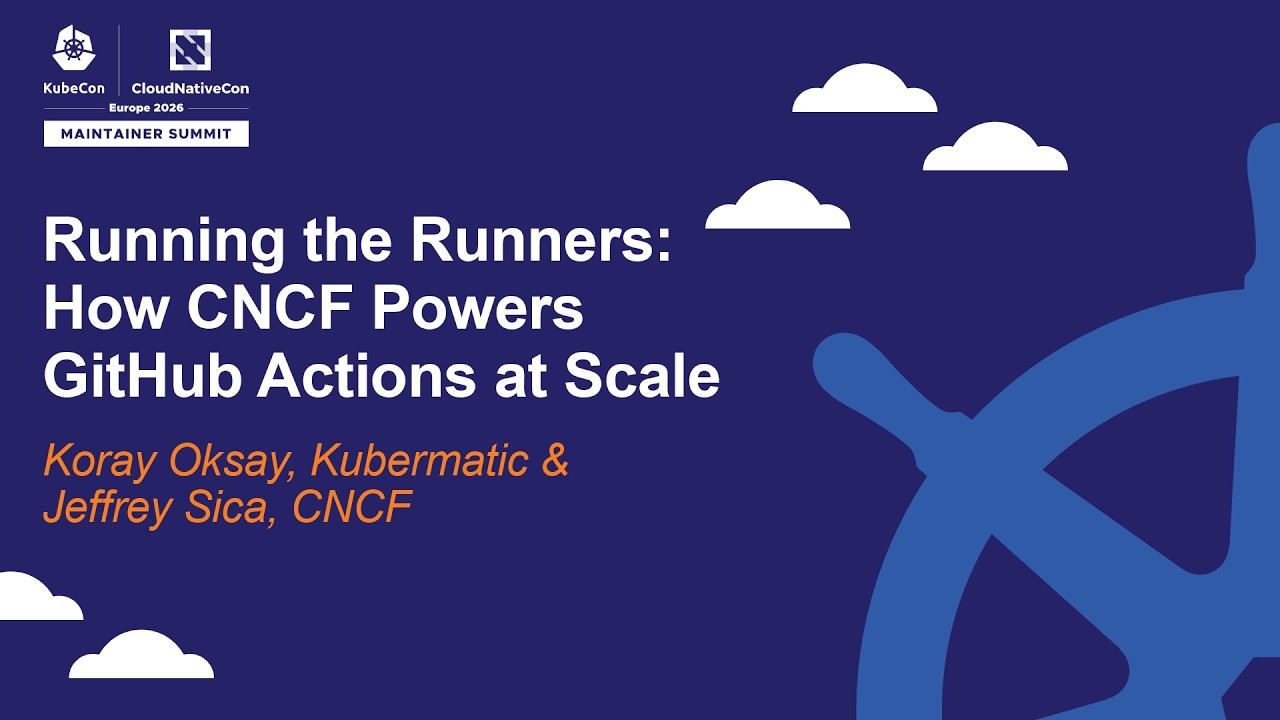 KubeCon CloudNativeCon
Europe 2026
MAINTAINER SUMMIT

Running the Runners: How CNCF Powers GitHub Actions at Scale

Koray Oksay, Kubermatic & Jeffrey Sica, CNCF